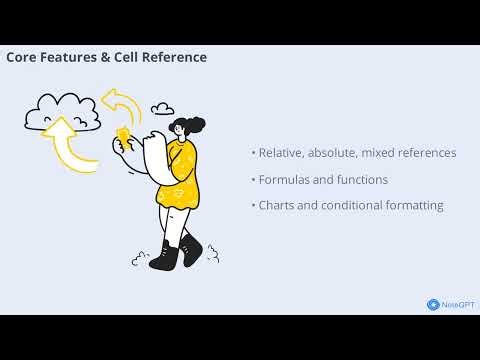 Core Features & Cell Reference

• Relative, absolute, mixed references

• Formulas and functions

• Charts and conditional formatting

NoteGPT